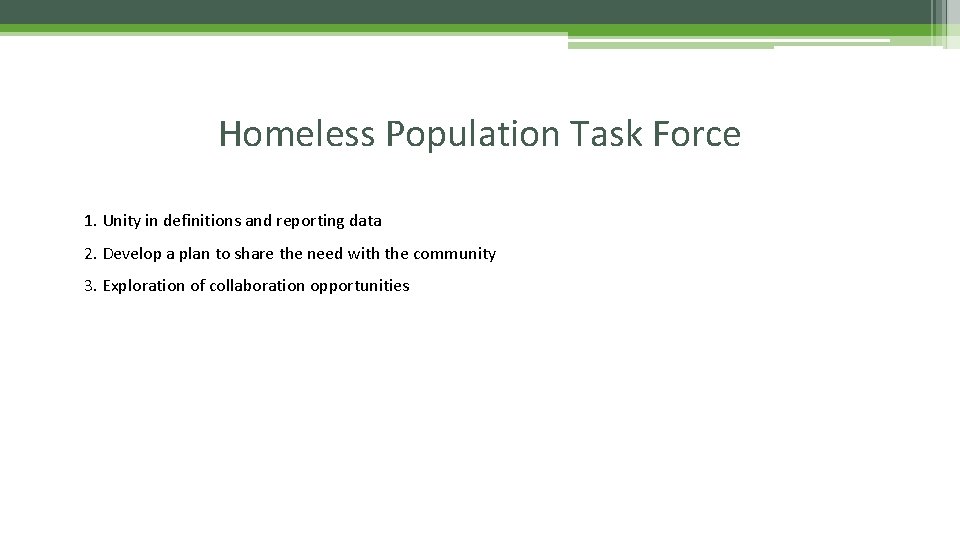 Homeless Population Task Force

1. Unity in definitions and reporting data

2. Develop a plan to share the need with the community

3. Exploration of collaboration opportunities